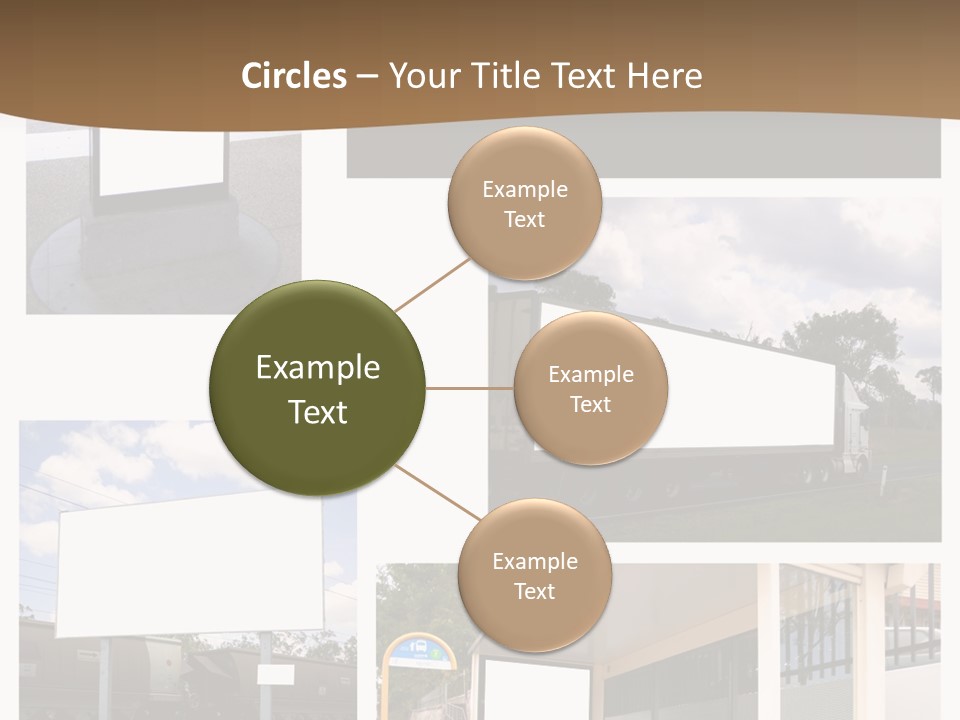 Circles – Your Title Text Here

Example Text

Example Text

Example Text

Example Text